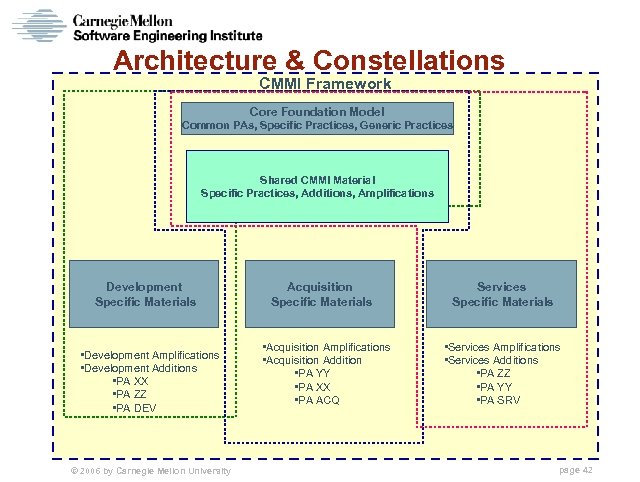 Carnegie Mellon
Software Engineering Institute

Architecture & Constellations

CMMI Framework

Core Foundation Model
Common PAs, Specific Practices, Generic Practices

Shared CMMI Material
Specific Practices, Additions, Amplifications

Development
Specific Materials

•Development Amplifications
•Development Additions
•PA XX
•PA ZZ
•PA DEV

Acquisition
Specific Materials

•Acquisition Amplifications
•Acquisition Addition
•PA YY
•PA XX
•PA ACQ

Services
Specific Materials

•Services Amplifications
•Services Additions
•PA ZZ
•PA YY
•PA SRV

© 2006 by Carnegie Mellon University

page 42